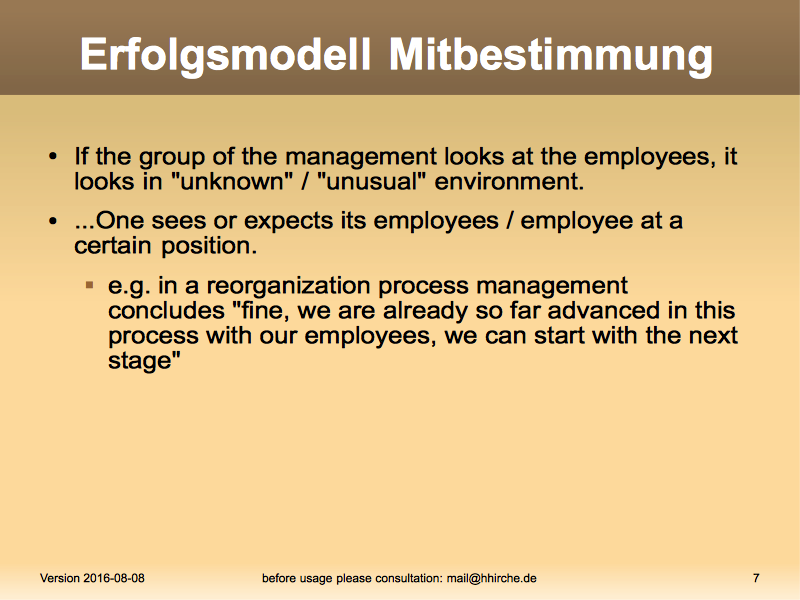 Erfolgsmodell Mitbestimmung

• If the group of the management looks at the employees, it looks in "unknown" / "unusual" environment.

• ...One sees or expects its employees / employee at a certain position.

▪ e.g. in a reorganization process management concludes "fine, we are already so far advanced in this process with our employees, we can start with the next stage"

Version 2016-08-08

before usage please consultation: mail@hhirche.de

7